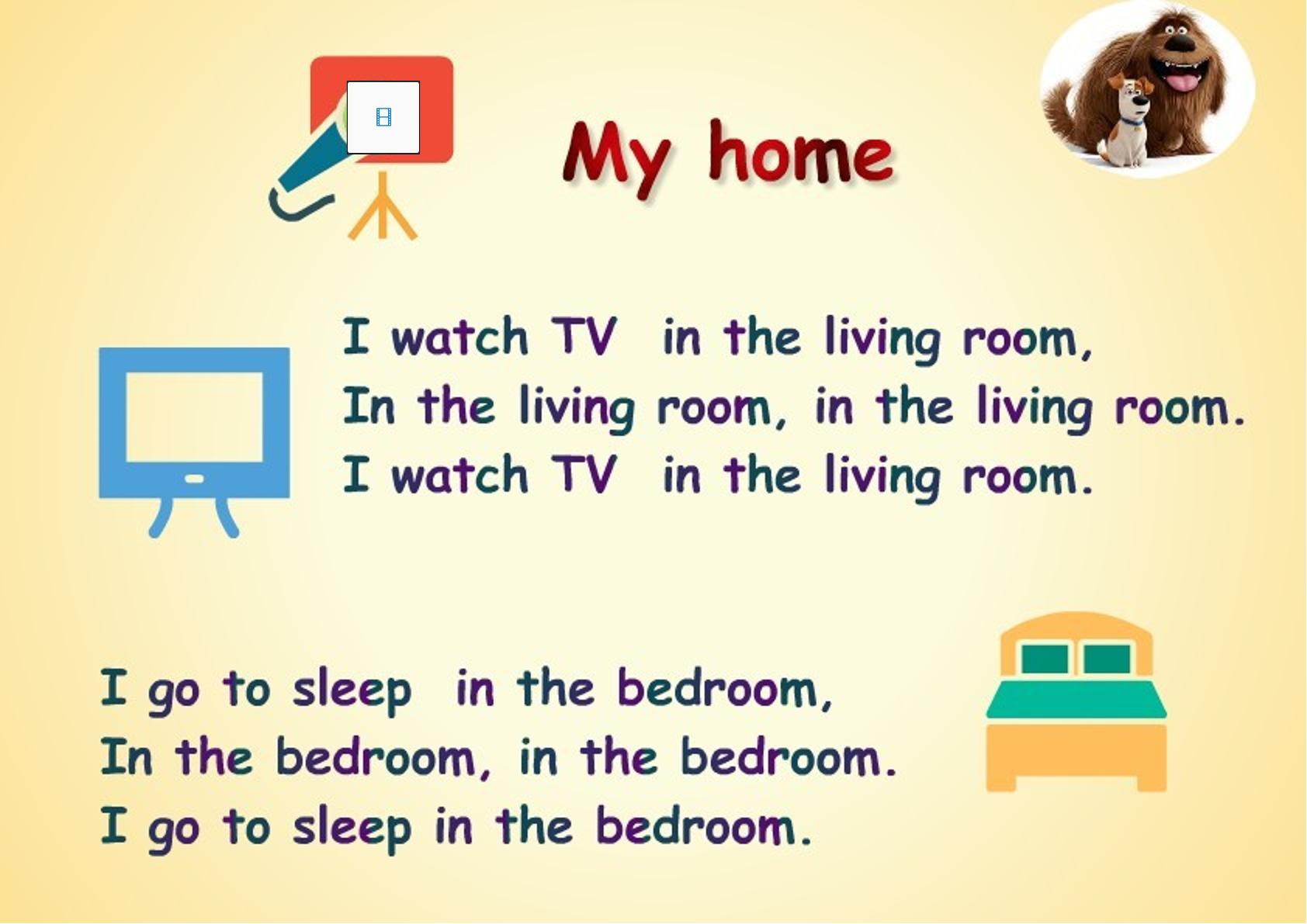 My home

I watch TV in the living room,
In the living room, in the living room.
I watch TV in the living room.

I go to sleep in the bedroom,
In the bedroom, in the bedroom.
I go to sleep in the bedroom.